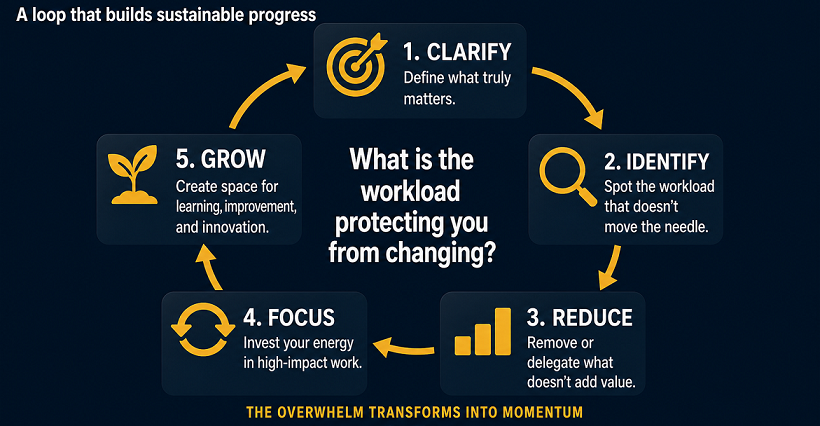 A loop that builds sustainable progress

1. CLARIFY
Define what truly matters.

2. IDENTIFY
Spot the workload that doesn't move the needle.

3. REDUCE
Remove or delegate what doesn't add value.

4. FOCUS
Invest your energy in high-impact work.

5. GROW
Create space for learning, improvement, and innovation.

What is the workload protecting you from changing?

THE OVERWHELM TRANSFORMS INTO MOMENTUM